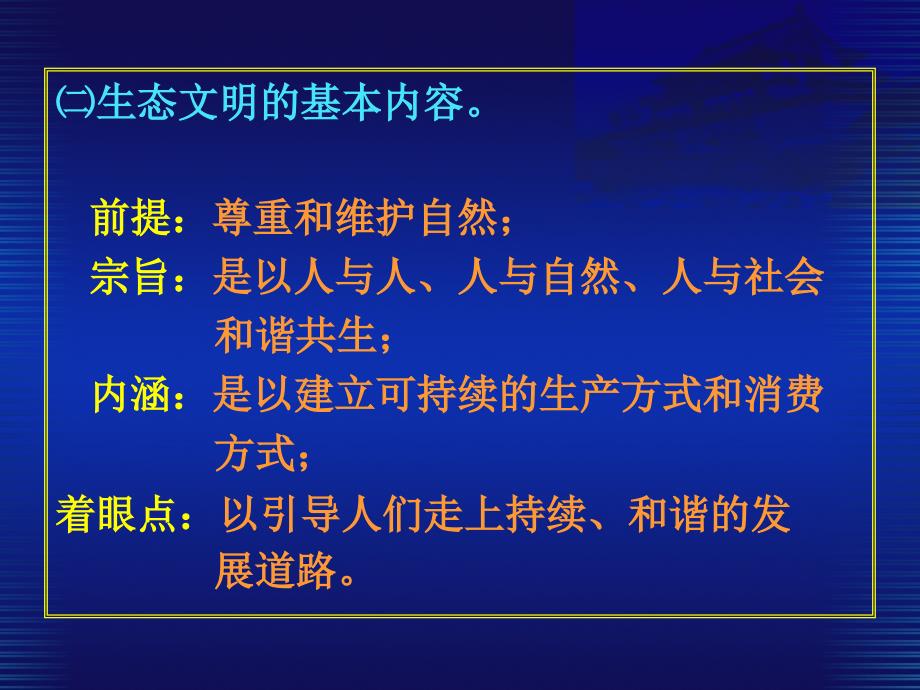 ㈡生态文明的基本内容。

前提：尊重和维护自然；

宗旨：是以人与人、人与自然、人与社会和谐共生；

内涵：是以建立可持续的生产方式和消费方式；

着眼点：以引导人们走上持续、和谐的发展道路。